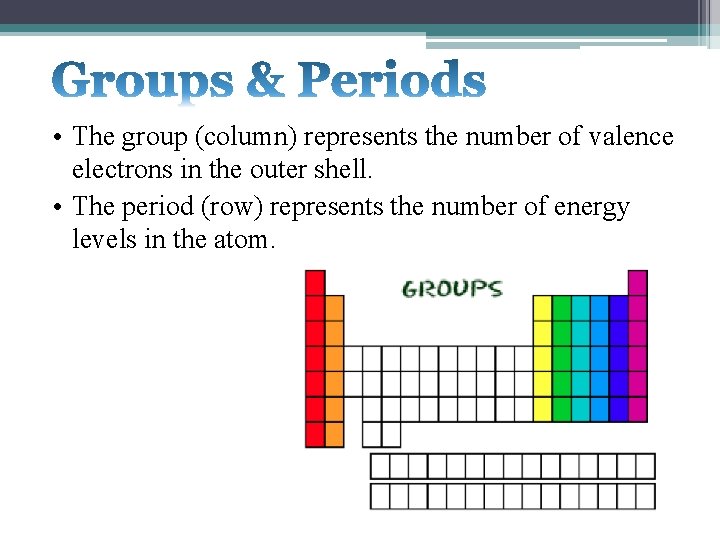 Groups & Periods

• The group (column) represents the number of valence electrons in the outer shell.

• The period (row) represents the number of energy levels in the atom.

GROUPS